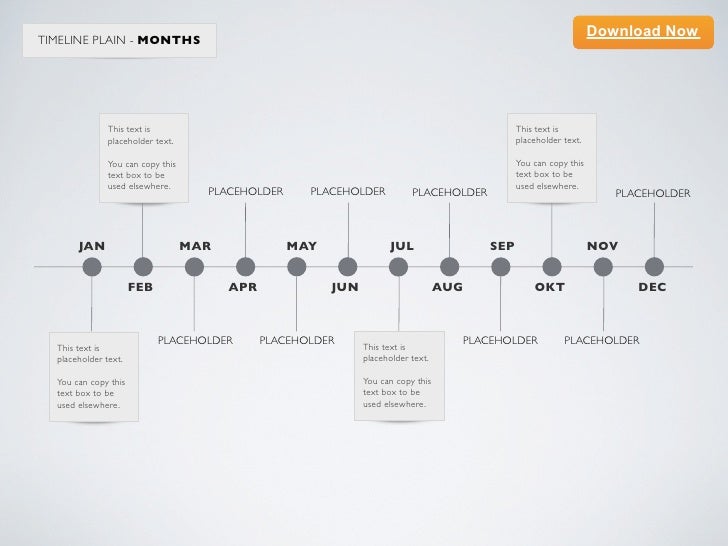 TIMELINE PLAIN - **MONTHS**

Download Now

This text is placeholder text.

You can copy this text box to be used elsewhere.

PLACEHOLDER

PLACEHOLDER

PLACEHOLDER

This text is placeholder text.

You can copy this text box to be used elsewhere.

PLACEHOLDER

JAN

MAR

MAY

JUL

SEP

NOV

FEB

APR

JUN

AUG

OKT

DEC

This text is placeholder text.

You can copy this text box to be used elsewhere.

PLACEHOLDER

PLACEHOLDER

This text is placeholder text.

You can copy this text box to be used elsewhere.

PLACEHOLDER

PLACEHOLDER